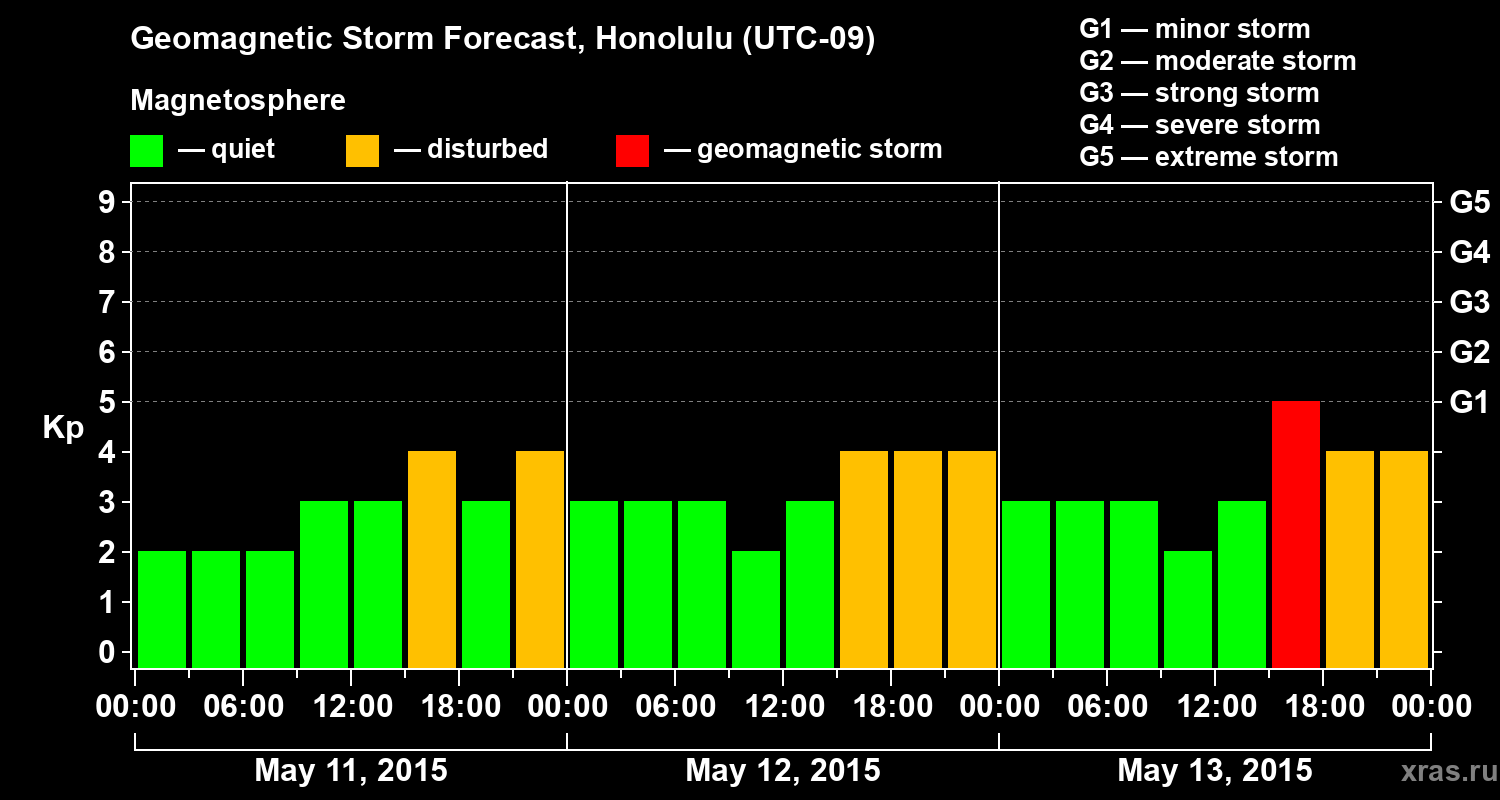 Geomagnetic Storm Forecast, Honolulu (UTC-09)

Magnetosphere

— quiet — disturbed — geomagnetic storm

G1 — minor storm
G2 — moderate storm
G3 — strong storm
G4 — severe storm
G5 — extreme storm

Kp

9
8
7
6
5
4
3
2
1
0

G5
G4
G3
G2
G1

00:00 06:00 12:00 18:00 00:00 06:00 12:00 18:00 00:00 06:00 12:00 18:00 00:00

May 11, 2015
May 12, 2015
May 13, 2015

xras.ru